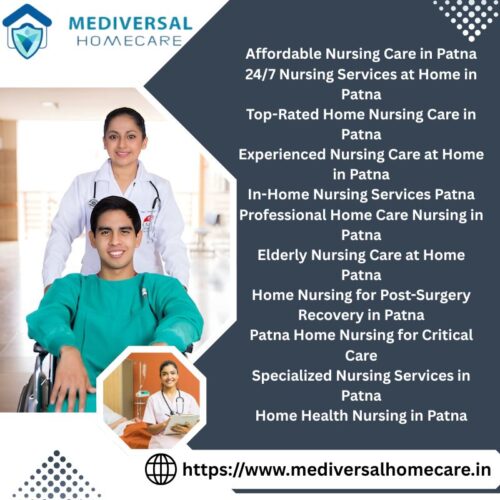 MEDIVERSAL
HOMECARE

Affordable Nursing Care in Patna
24/7 Nursing Services at Home in Patna
Top-Rated Home Nursing Care in Patna
Experienced Nursing Care at Home in Patna
In-Home Nursing Services Patna
Professional Home Care Nursing in Patna
Elderly Nursing Care at Home Patna
Home Nursing for Post-Surgery Recovery in Patna
Patna Home Nursing for Critical Care
Specialized Nursing Services in Patna
Home Health Nursing in Patna

https://www.mediversalhomecare.in